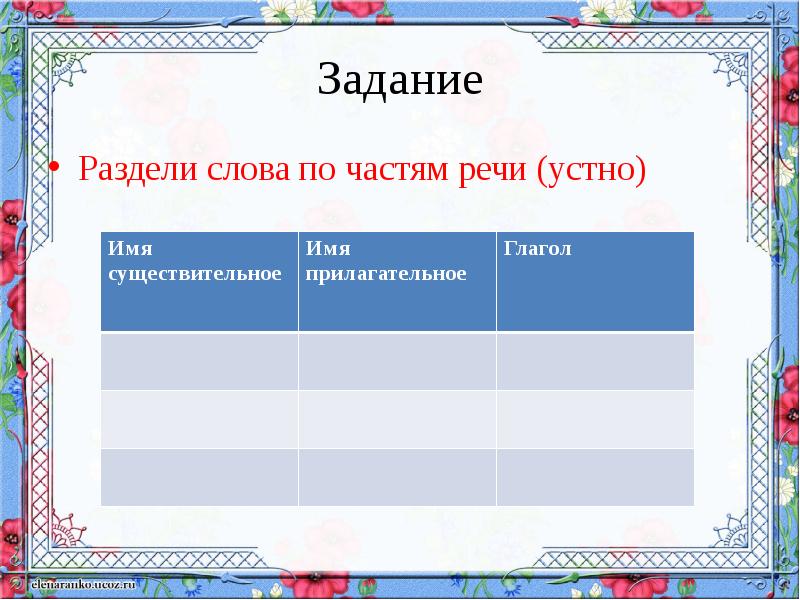 Задание

• Раздели слова по частям речи (устно)

| Имя существительное | Имя прилагательное | Глагол |
|---|---|---|
| | | |
| | | |
| | | |

elenaranko.ucoz.ru